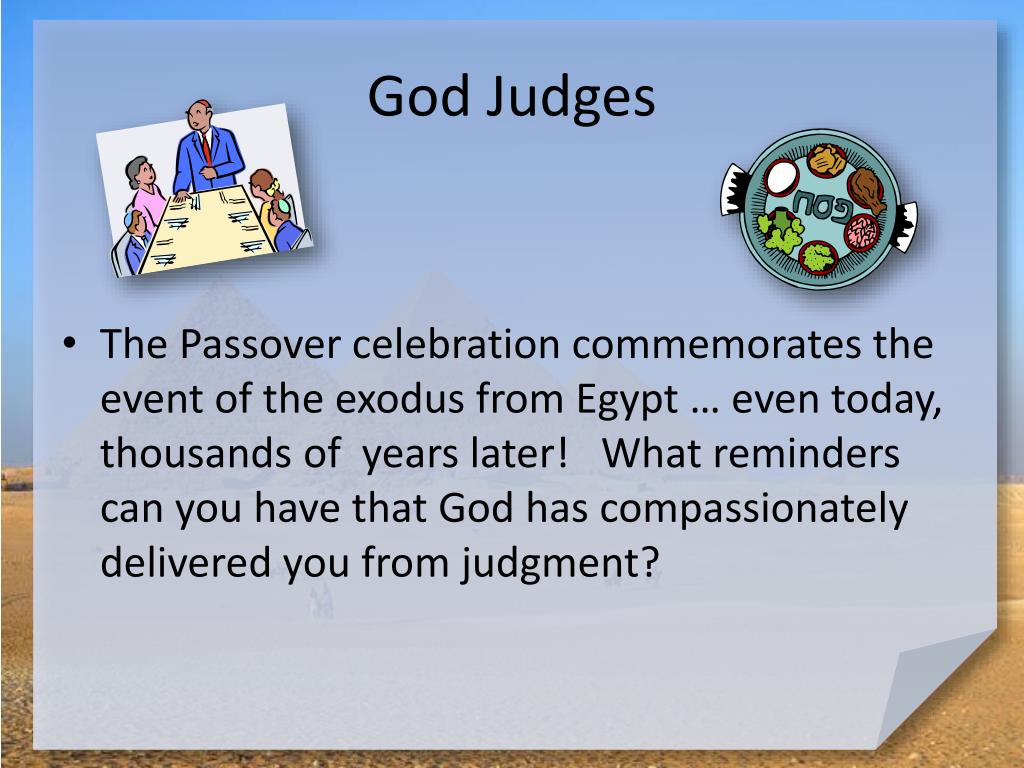 God Judges

פסח

• The Passover celebration commemorates the event of the exodus from Egypt … even today, thousands of years later! What reminders can you have that God has compassionately delivered you from judgment?